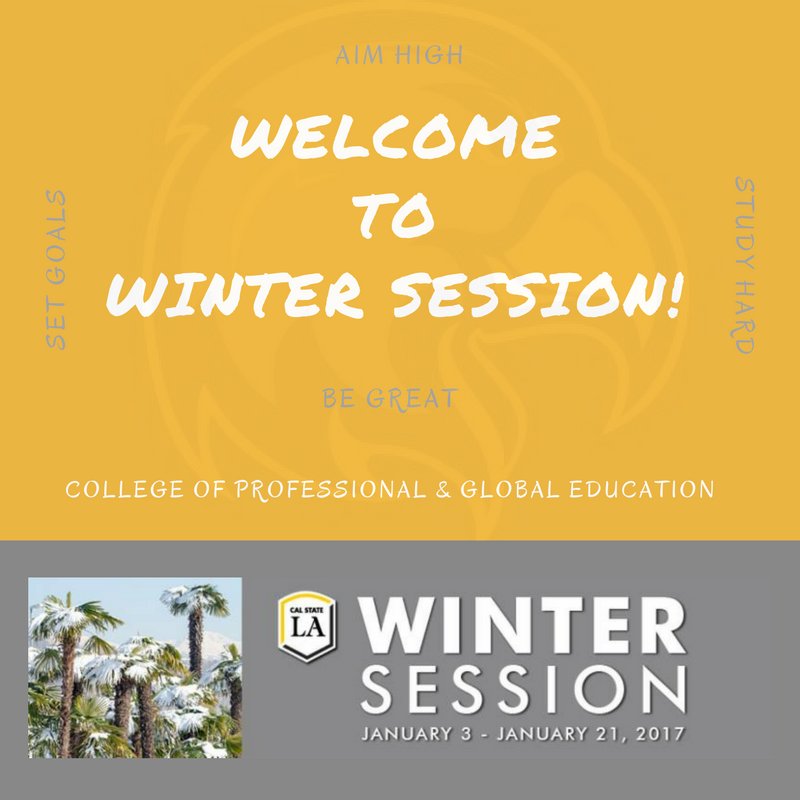 AIM HIGH

SET GOALS

WELCOME TO WINTER SESSION!

STUDY HARD

BE GREAT

COLLEGE OF PROFESSIONAL & GLOBAL EDUCATION

CAL STATE LA

WINTER SESSION

JANUARY 3 - JANUARY 21, 2017